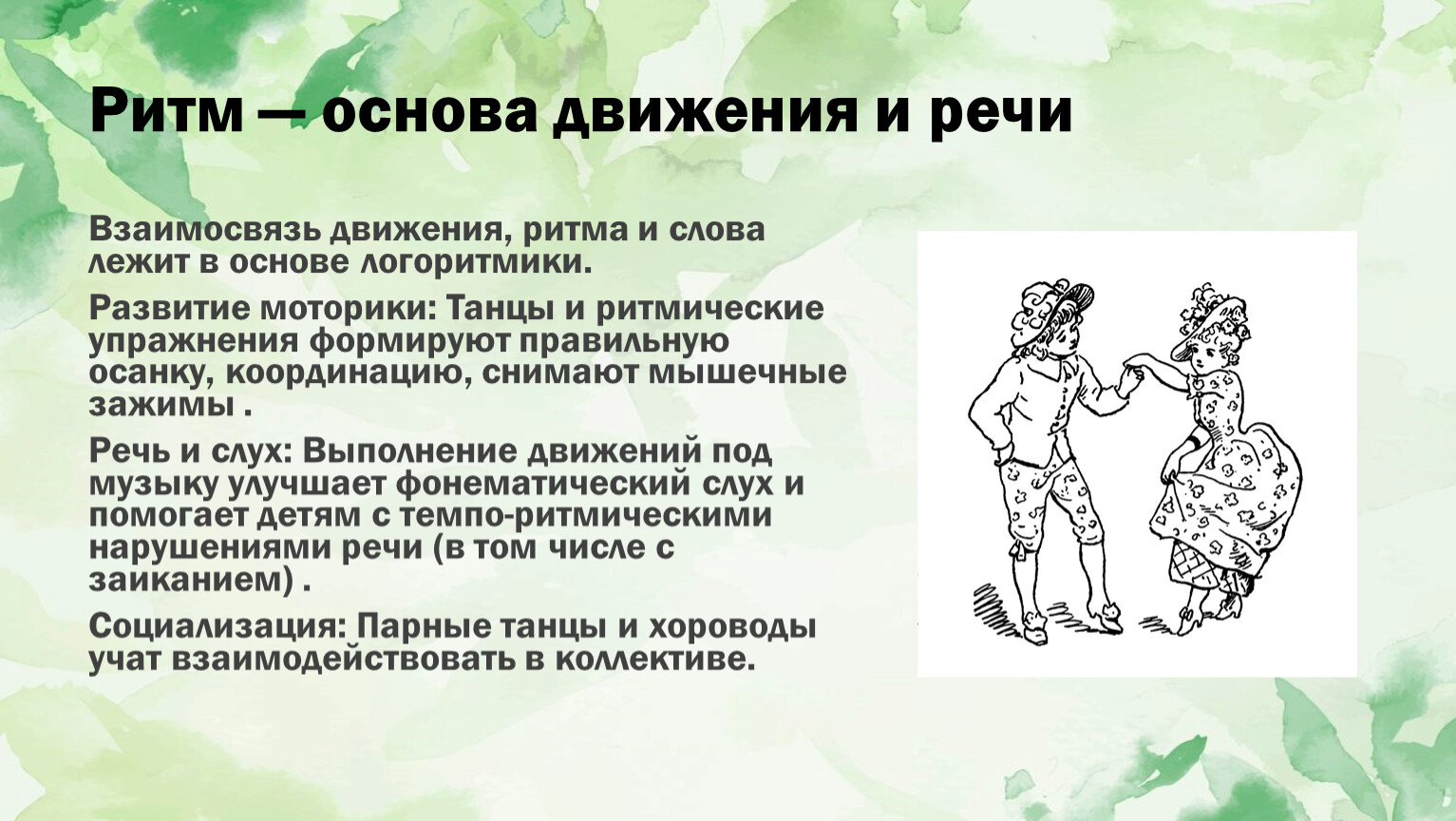 Ритм — основа движения и речи

Взаимосвязь движения, ритма и слова лежит в основе логоритмики.

Развитие моторики: Танцы и ритмические упражнения формируют правильную осанку, координацию, снимают мышечные зажимы .

Речь и слух: Выполнение движений под музыку улучшает фонематический слух и помогает детям с темпо-ритмическими нарушениями речи (в том числе с заиканием) .

Социализация: Парные танцы и хороводы учат взаимодействовать в коллективе.